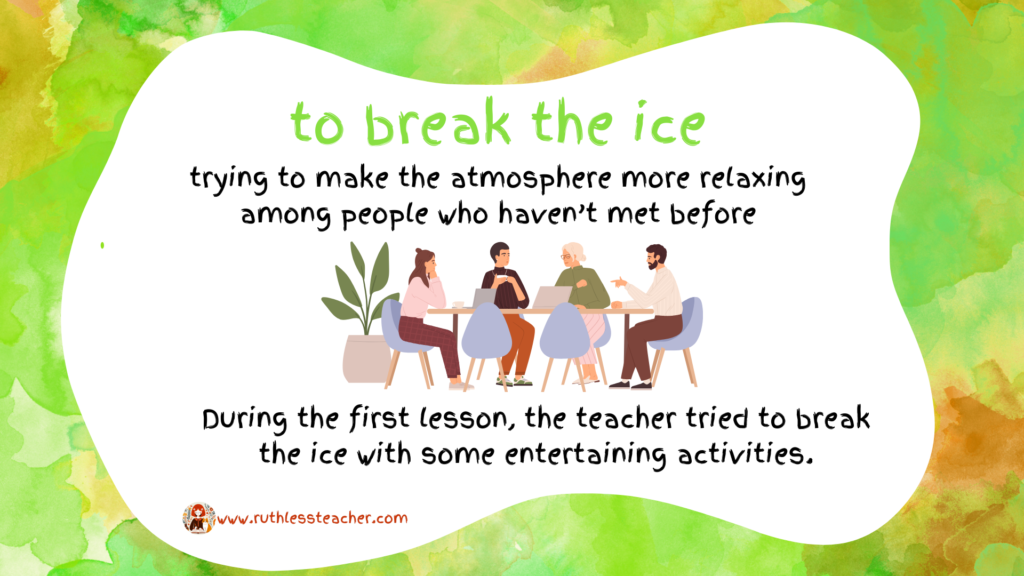 to break the ice

trying to make the atmosphere more relaxing among people who haven't met before

During the first lesson, the teacher tried to break the ice with some entertaining activities.

www.ruthlessteacher.com